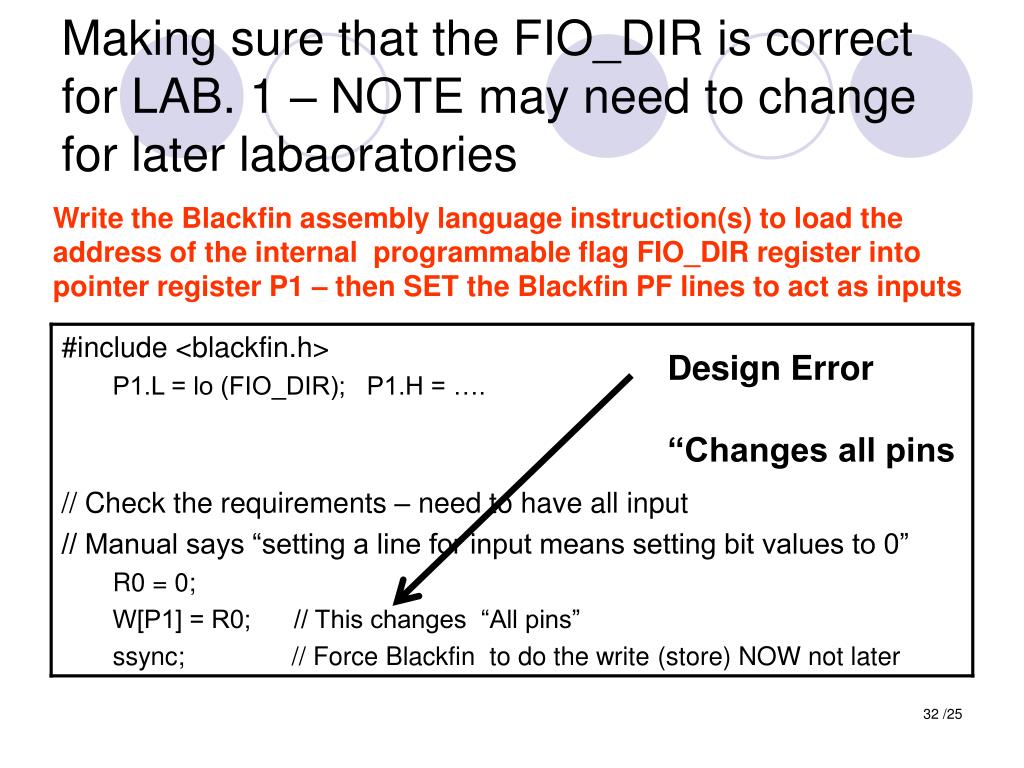 Making sure that the FIO_DIR is correct for LAB. 1 – NOTE may need to change for later labaoratories

Write the Blackfin assembly language instruction(s) to load the address of the internal programmable flag FIO_DIR register into pointer register P1 – then SET the Blackfin PF lines to act as inputs

#include <blackfin.h>
P1.L = lo (FIO_DIR); P1.H = ….

Design Error

“Changes all pins

// Check the requirements – need to have all input
// Manual says “setting a line for input means setting bit values to 0”
R0 = 0;
W[P1] = R0; // This changes “All pins”
ssync; // Force Blackfin to do the write (store) NOW not later

32 /25